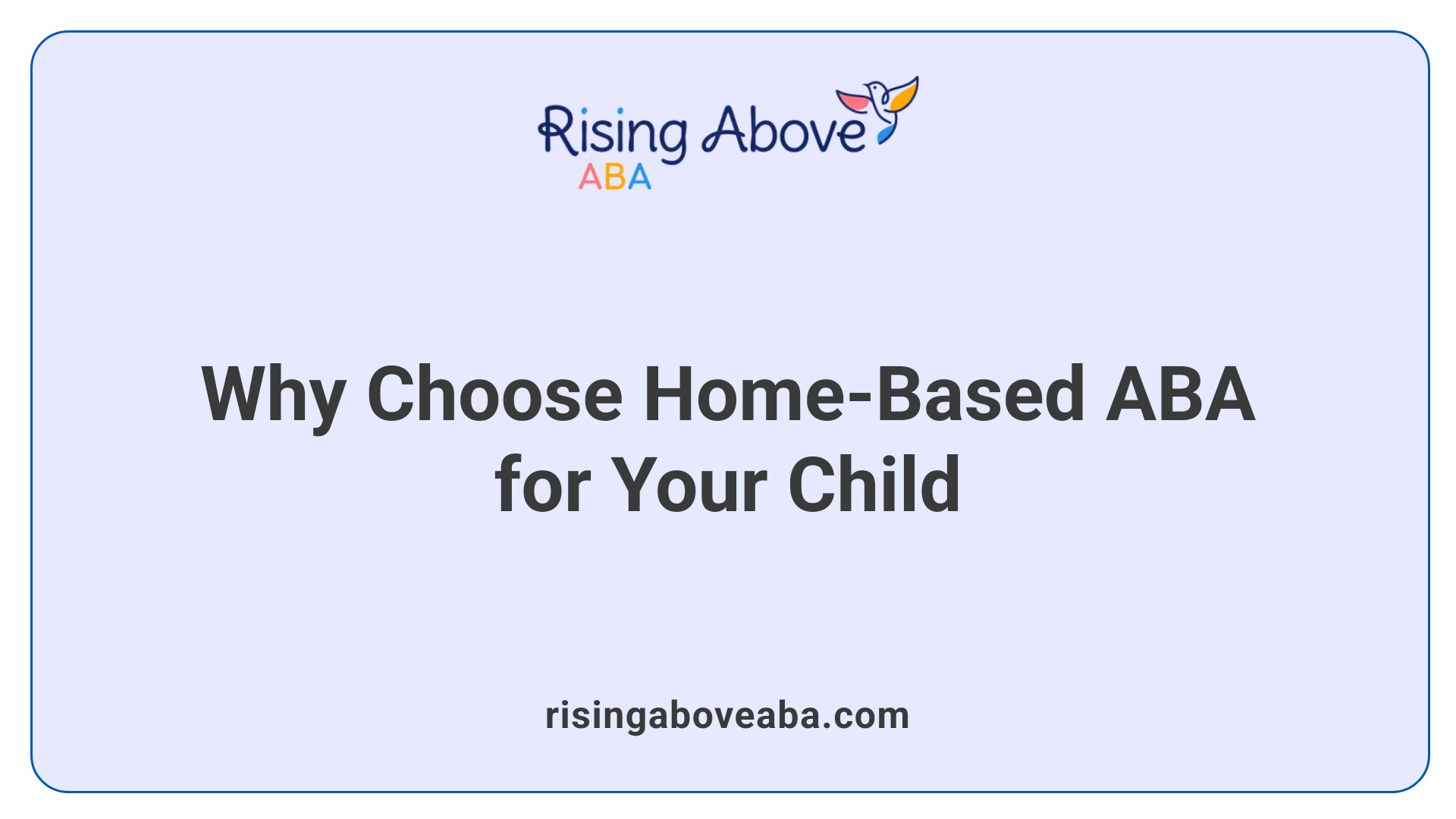 Rising Above
ABA

Why Choose Home-Based ABA for Your Child

risingaboveaba.com